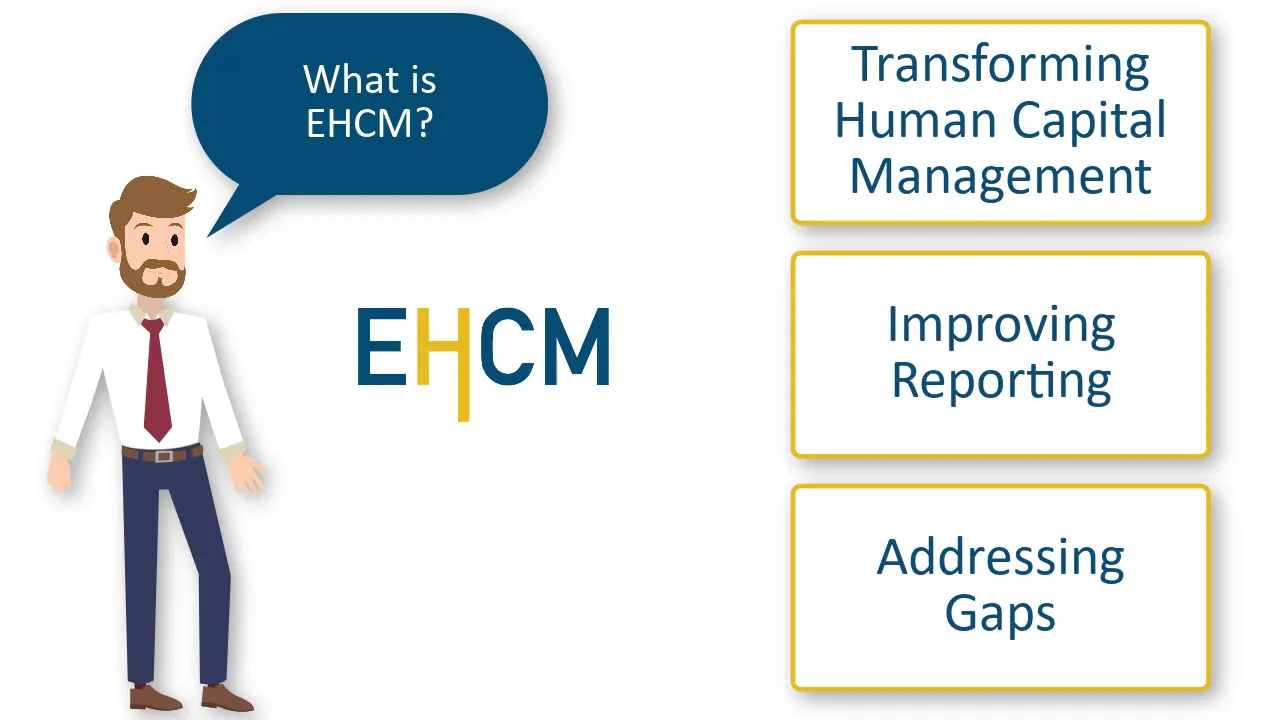 What is EHCM?

EHCM

Transforming Human Capital Management

Improving Reporting

Addressing Gaps